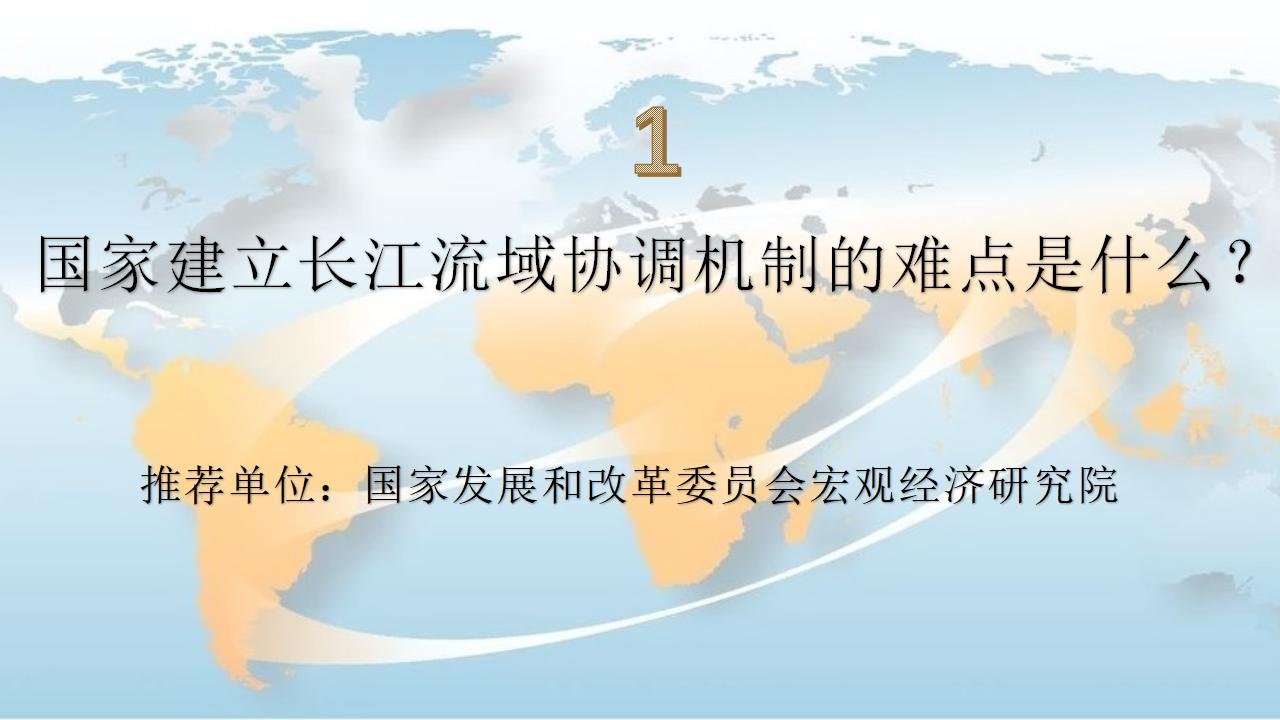 1

国家建立长江流域协调机制的难点是什么？

推荐单位：国家发展和改革委员会宏观经济研究院